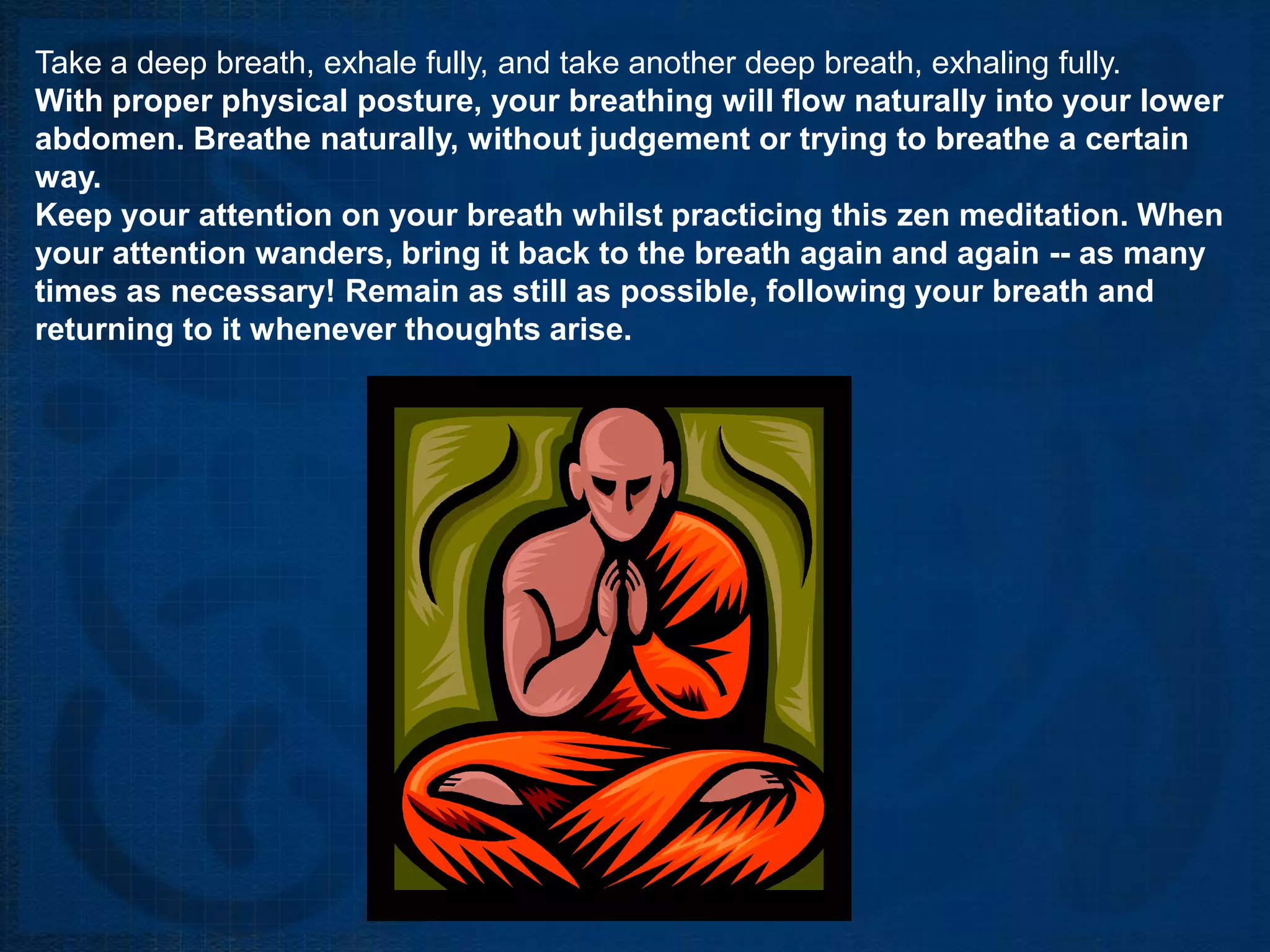 Take a deep breath, exhale fully, and take another deep breath, exhaling fully.

With proper physical posture, your breathing will flow naturally into your lower abdomen. Breathe naturally, without judgement or trying to breathe a certain way.

Keep your attention on your breath whilst practicing this zen meditation. When your attention wanders, bring it back to the breath again and again -- as many times as necessary! Remain as still as possible, following your breath and returning to it whenever thoughts arise.